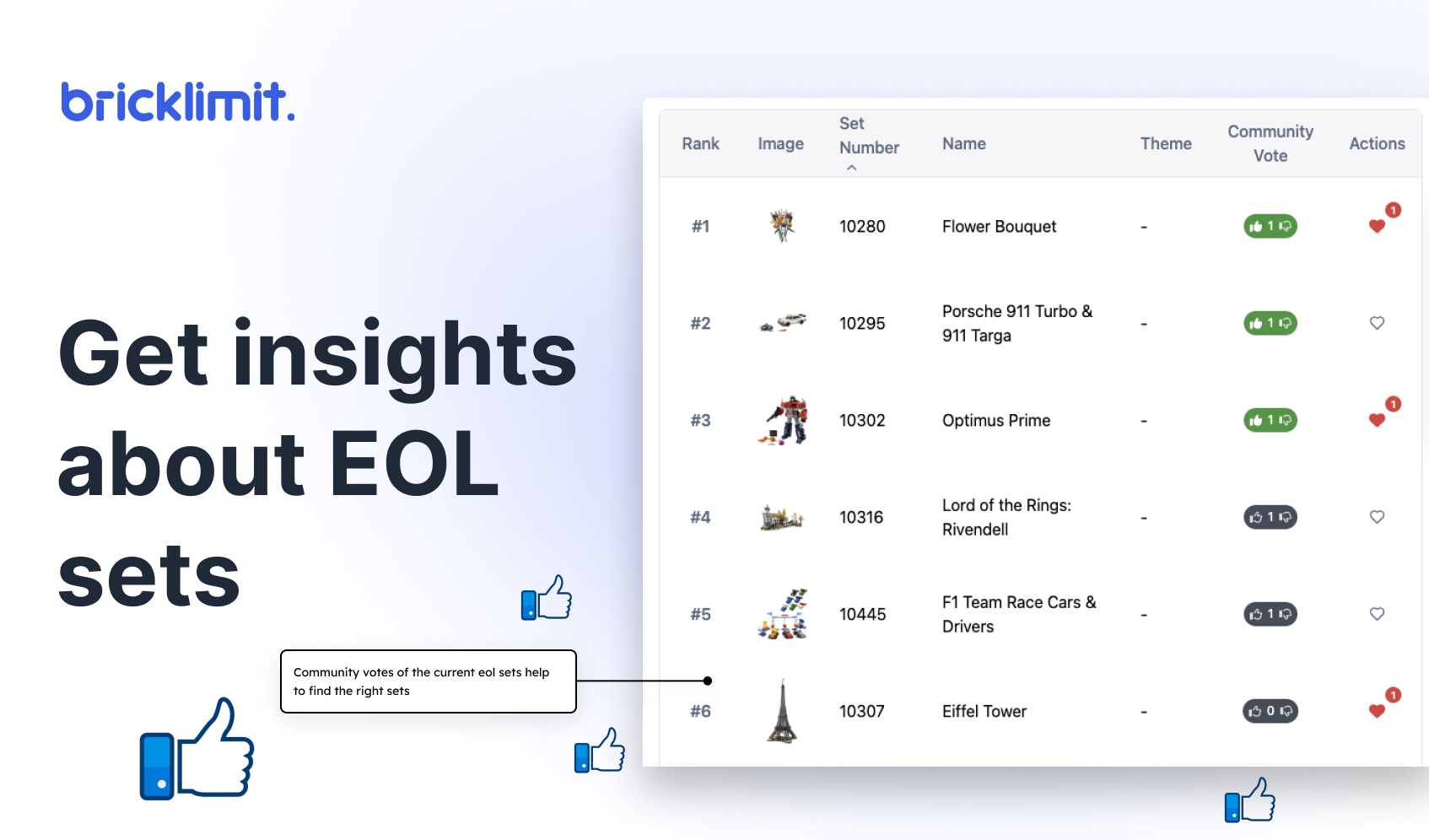 bricklimit.

Get insights about EOL sets

Community votes of the current eol sets help to find the right sets

| Rank | Image | Set Number | Name | Theme | Community Vote | Actions |
|---|---|---|---|---|---|---|
| #1 | | 10280 | Flower Bouquet | - | 1 | 1 |
| #2 | | 10295 | Porsche 911 Turbo & 911 Targa | - | 1 | |
| #3 | | 10302 | Optimus Prime | - | 1 | 1 |
| #4 | | 10316 | Lord of the Rings: Rivendell | - | 1 | |
| #5 | | 10445 | F1 Team Race Cars & Drivers | - | 1 | |
| #6 | | 10307 | Eiffel Tower | - | 0 | 1 |